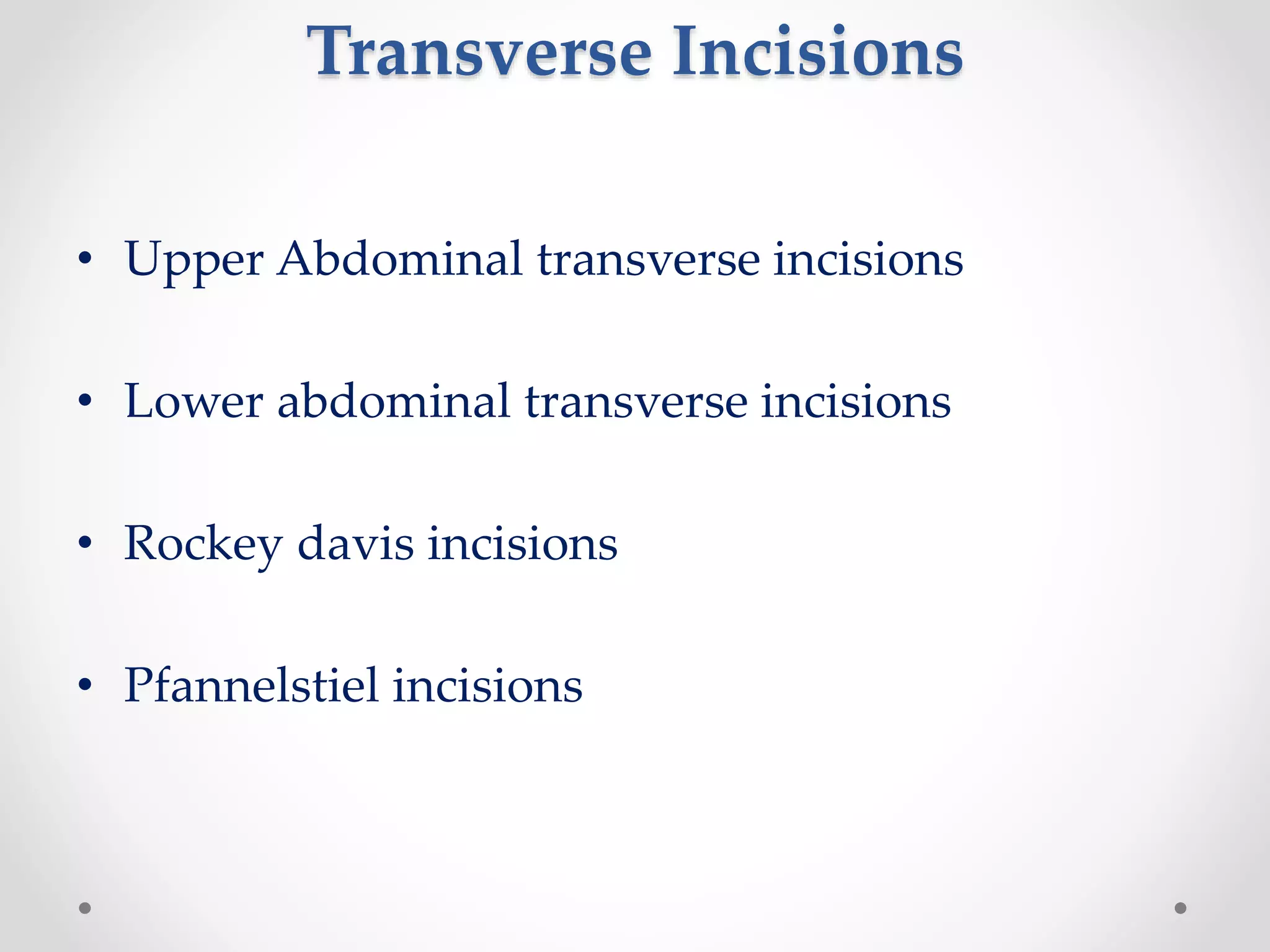 Transverse Incisions

• Upper Abdominal transverse incisions

• Lower abdominal transverse incisions

• Rockey davis incisions

• Pfannelstiel incisions